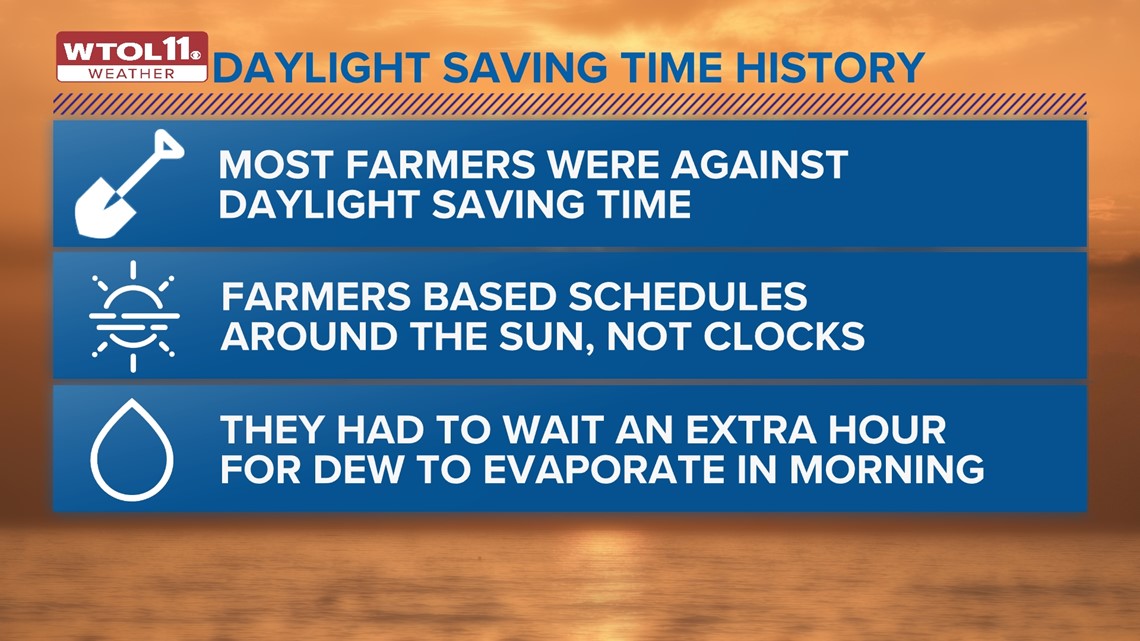 WTOL11
WEATHER

DAYLIGHT SAVING TIME HISTORY

MOST FARMERS WERE AGAINST DAYLIGHT SAVING TIME

FARMERS BASED SCHEDULES AROUND THE SUN, NOT CLOCKS

THEY HAD TO WAIT AN EXTRA HOUR FOR DEW TO EVAPORATE IN MORNING